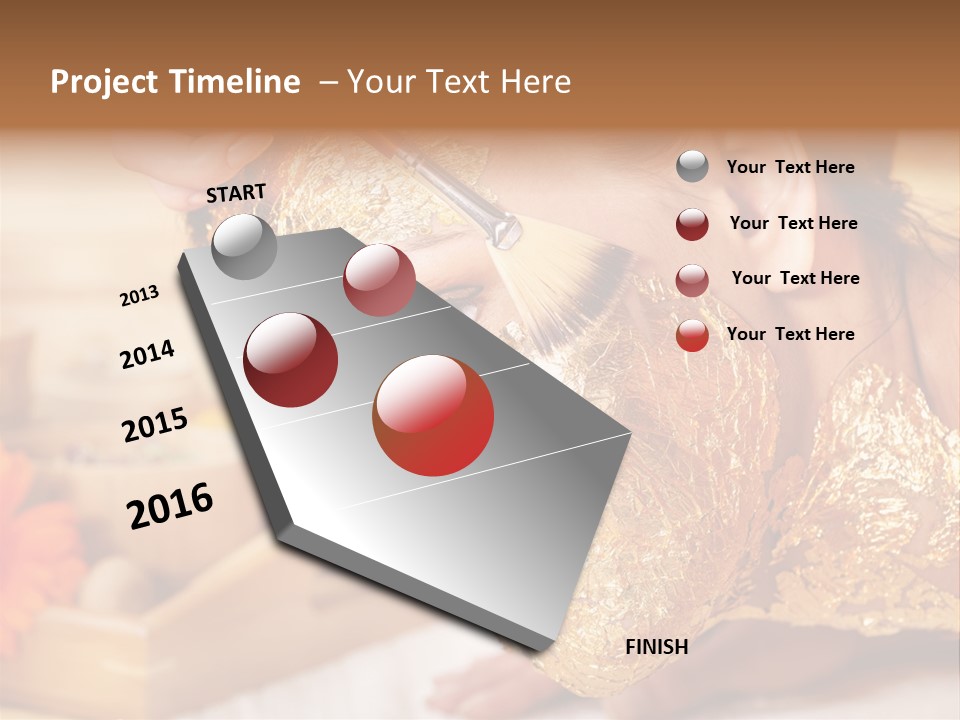 Project Timeline – Your Text Here

START

2013

2014

2015

2016

FINISH

Your Text Here

Your Text Here

Your Text Here

Your Text Here